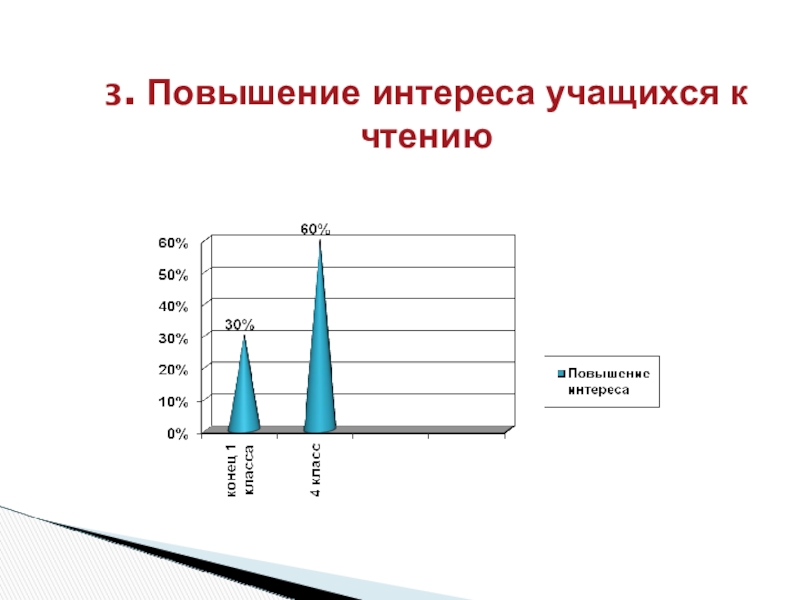 3. Повышение интереса учащихся к чтению

60%
30%
60%
50%
40%
30%
20%
10%
0%
конец 1 класса
4 класс
Повышение интереса